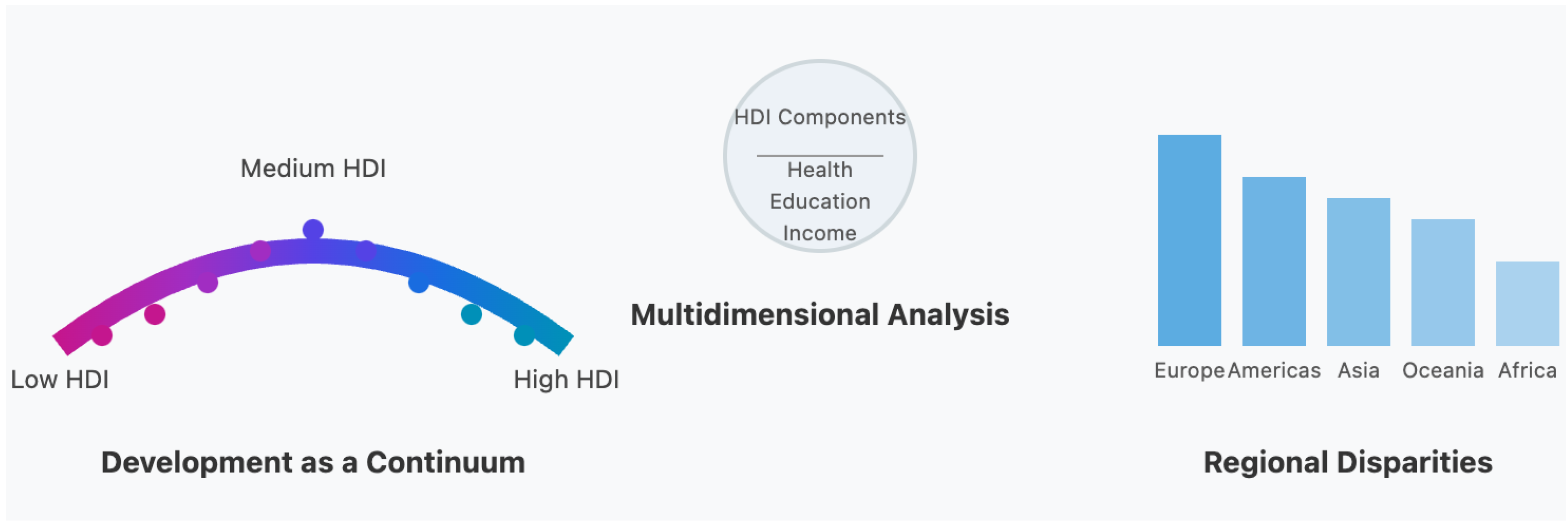 Medium HDI

Low HDI

High HDI

Development as a Continuum

HDI Components

Health
Education
Income

Multidimensional Analysis

Europe Americas Asia Oceania Africa

Regional Disparities